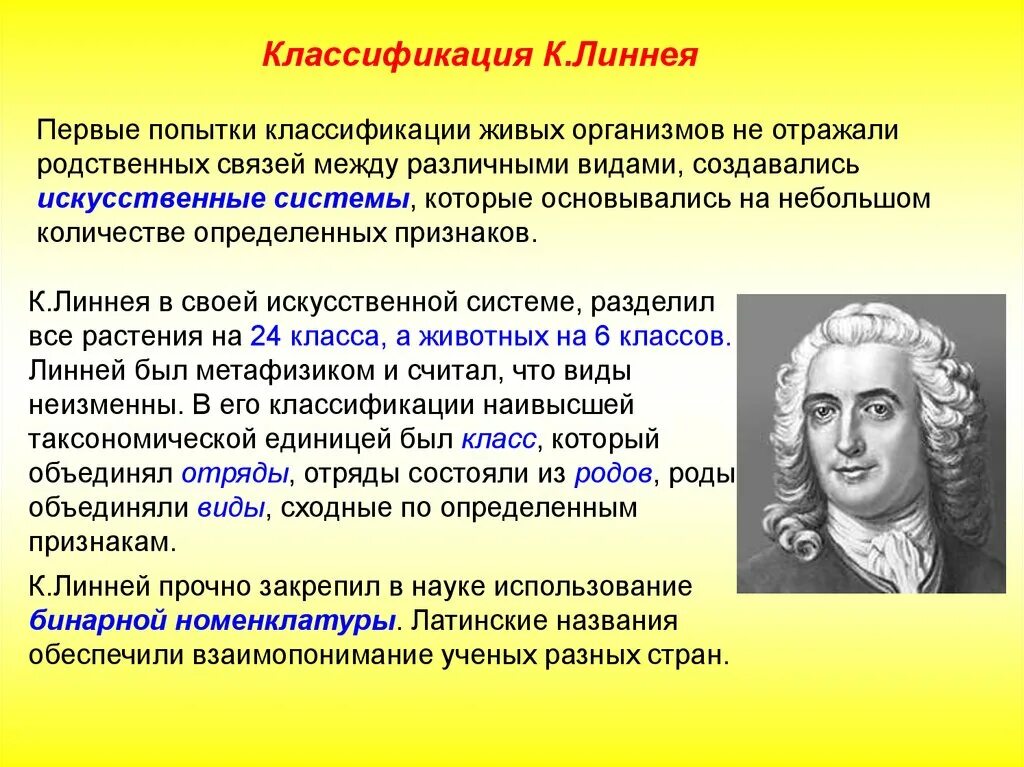 Классификация К.Линнея

Первые попытки классификации живых организмов не отражали родственных связей между различными видами, создавались искусственные системы, которые основывались на небольшом количестве определенных признаков.

К.Линнея в своей искусственной системе, разделил все растения на 24 класса, а животных на 6 классов. Линней был метафизиком и считал, что виды неизменны. В его классификации наивысшей таксономической единицей был класс, который объединял отряды, отряды состояли из родов, роды объединяли виды, сходные по определенным признакам.

К.Линней прочно закрепил в науке использование бинарной номенклатуры. Латинские названия обеспечили взаимопонимание ученых разных стран.